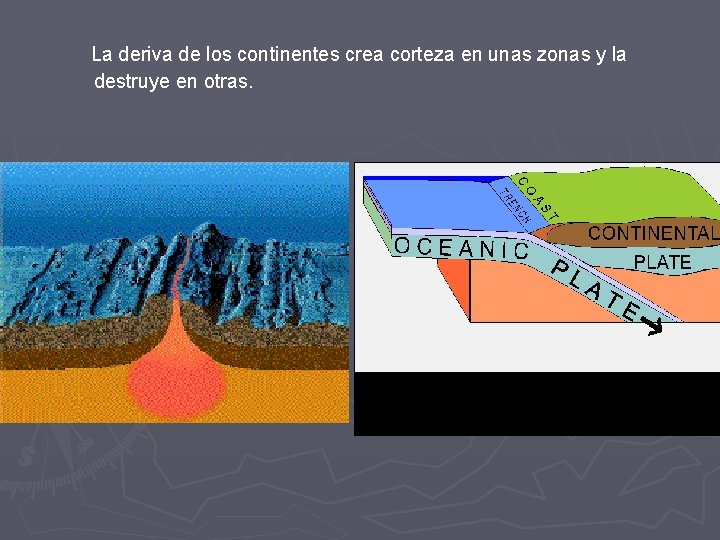 La deriva de los continentes crea corteza en unas zonas y la destruye en otras.

COAST
TRENCH
CONTINENTAL
PLATE
OCEANIC
PLATE